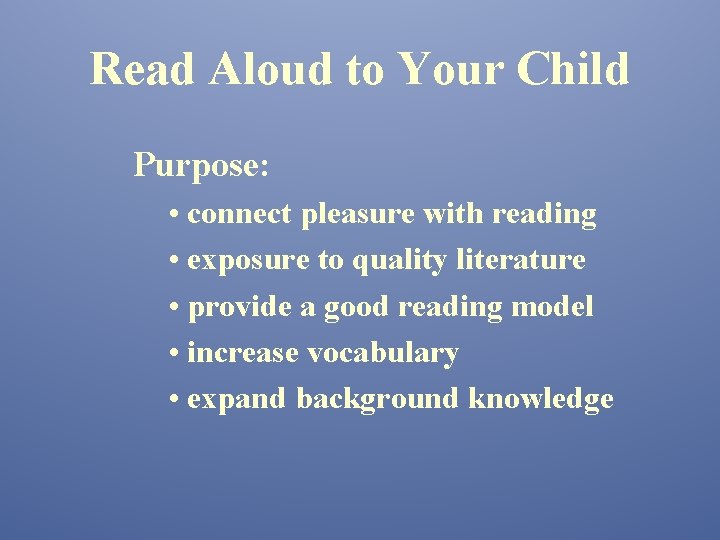 Read Aloud to Your Child

Purpose:

• connect pleasure with reading
• exposure to quality literature
• provide a good reading model
• increase vocabulary
• expand background knowledge